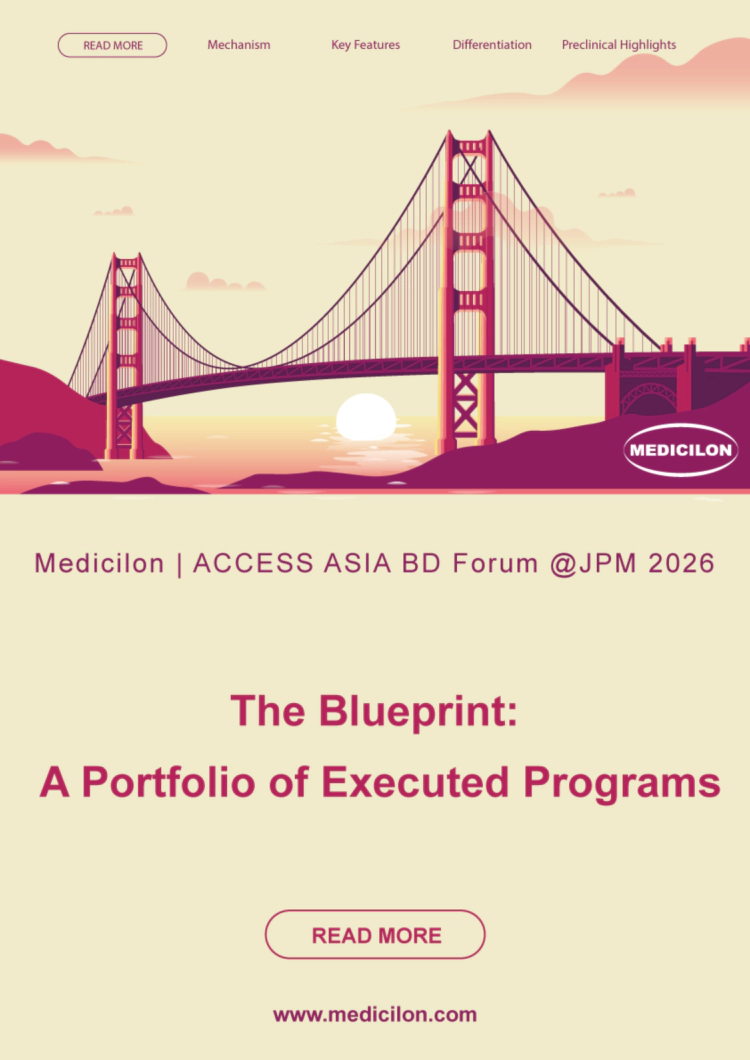 READ MORE Mechanism Key Features Differentiation Preclinical Highlights

MEDICILON

Medicilon | ACCESS ASIA BD Forum @JPM 2026

The Blueprint:
A Portfolio of Executed Programs

READ MORE

www.medicilon.com